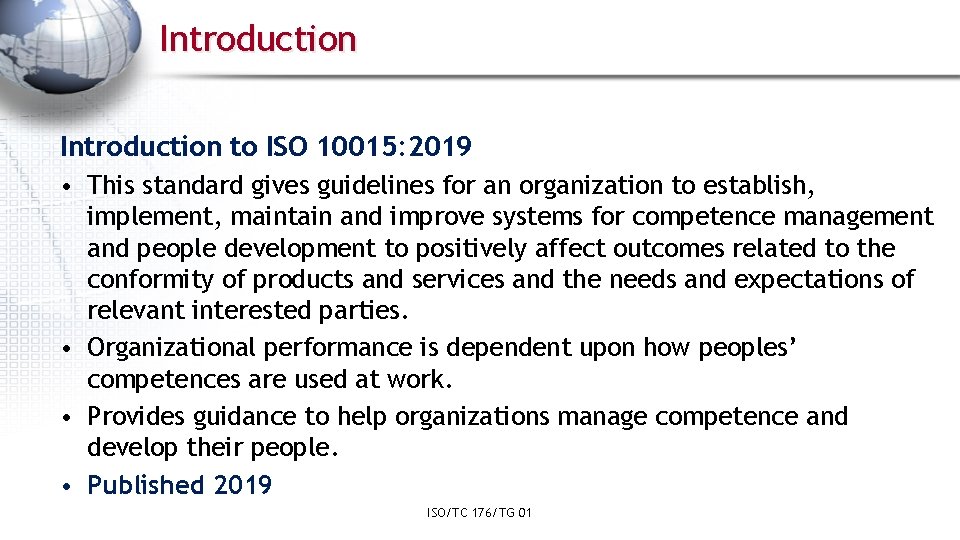 Introduction

Introduction to ISO 10015:2019

• This standard gives guidelines for an organization to establish, implement, maintain and improve systems for competence management and people development to positively affect outcomes related to the conformity of products and services and the needs and expectations of relevant interested parties.
• Organizational performance is dependent upon how peoples' competences are used at work.
• Provides guidance to help organizations manage competence and develop their people.
• Published 2019

ISO/TC 176/TG 01